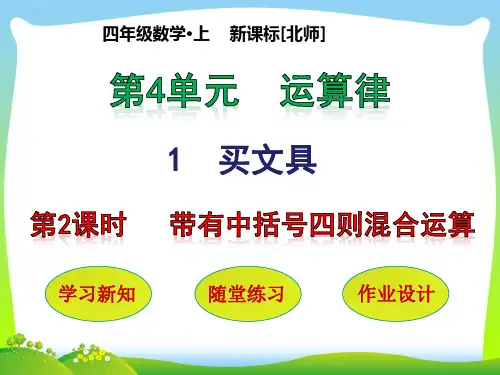 四年级数学•上　新课标[北师]

第4单元　运算律

1　买文具

第2课时　带有中括号四则混合运算

学习新知

随堂练习

作业设计